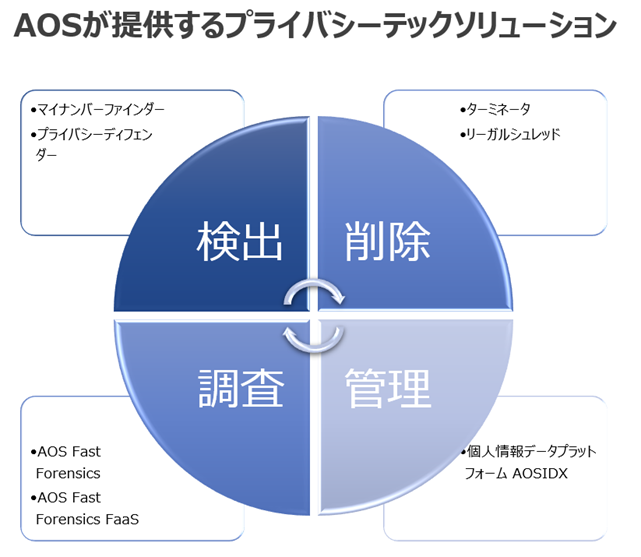 AOSが提供するプライバシーテックソリューション

•マイナンバーファインダー
•プライバシーディフェンダー

•ターミネータ
•リーガルシュレッド

検出

削除

調査

管理

•AOS Fast Forensics
•AOS Fast Forensics FaaS

•個人情報データプラットフォーム AOSIDX